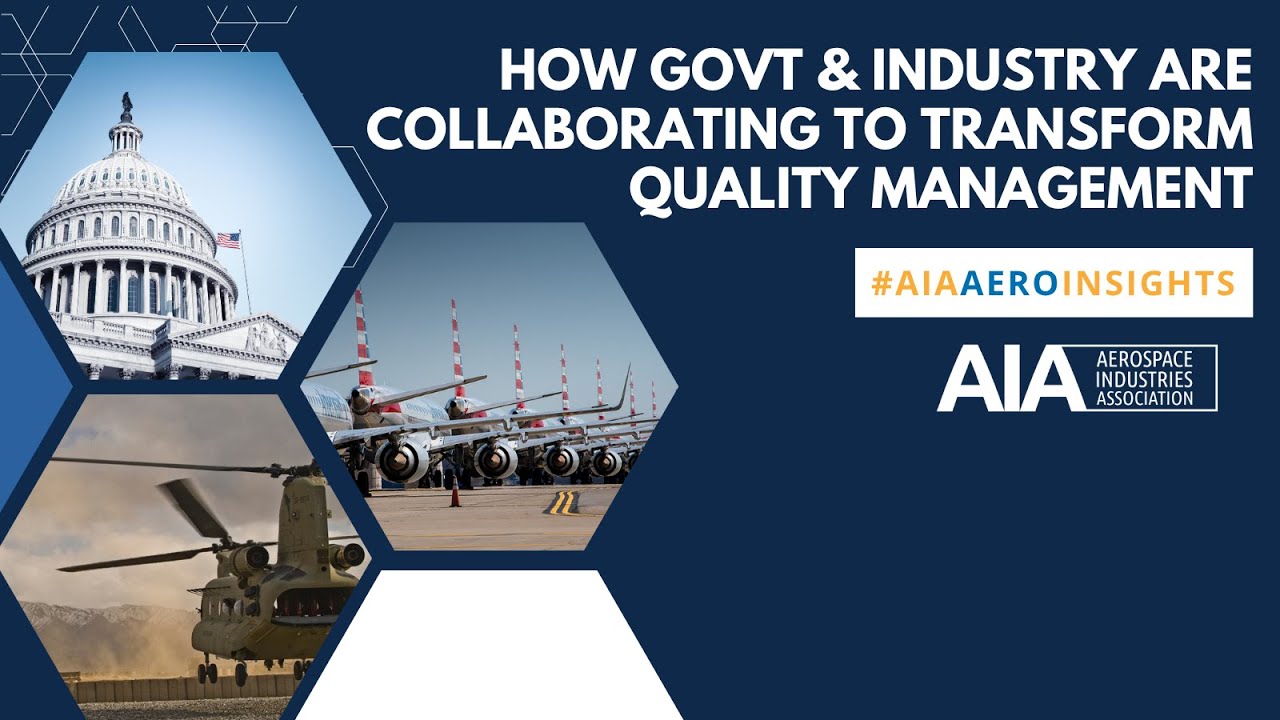 HOW GOVT & INDUSTRY ARE COLLABORATING TO TRANSFORM QUALITY MANAGEMENT

#AIAAEROINSIGHTS

AIA AEROSPACE INDUSTRIES ASSOCIATION